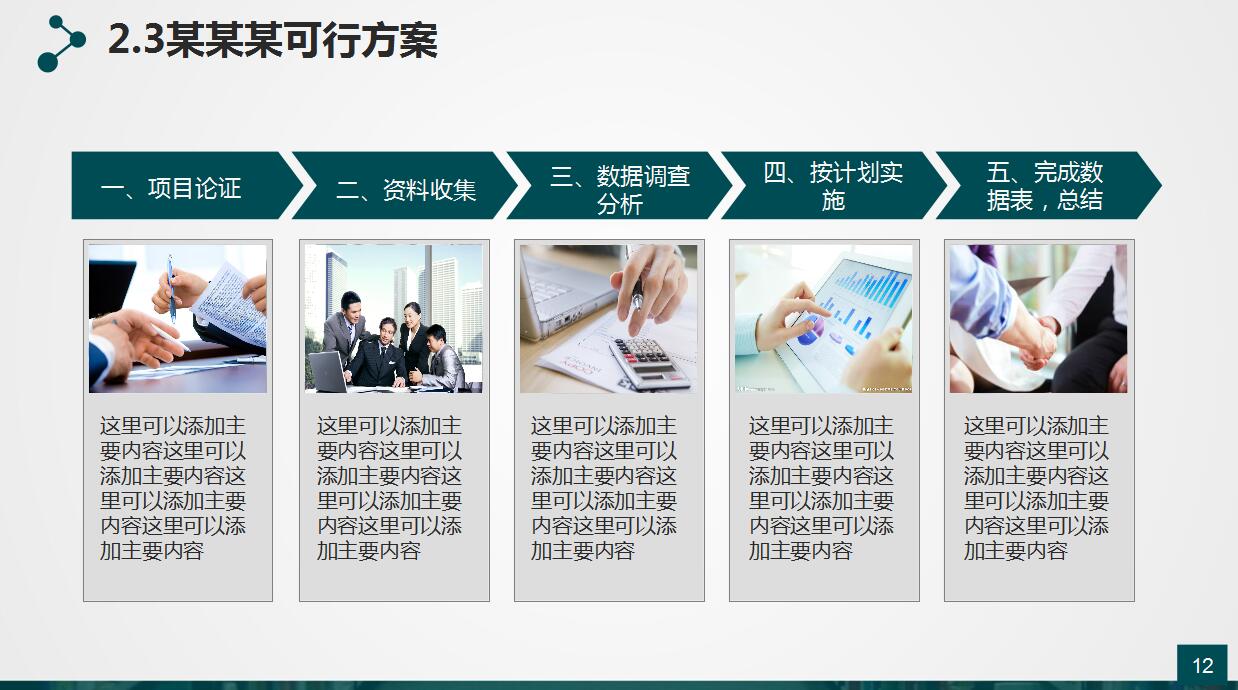 2.3某某某可行方案

一、项目论证

二、资料收集

三、数据调查分析

四、按计划实施

五、完成数据表，总结

这里可以添加主要内容这里可以添加主要内容这里可以添加主要内容这里可以添加主要内容

这里可以添加主要内容这里可以添加主要内容这里可以添加主要内容这里可以添加主要内容

这里可以添加主要内容这里可以添加主要内容这里可以添加主要内容这里可以添加主要内容

这里可以添加主要内容这里可以添加主要内容这里可以添加主要内容这里可以添加主要内容

这里可以添加主要内容这里可以添加主要内容这里可以添加主要内容这里可以添加主要内容

12